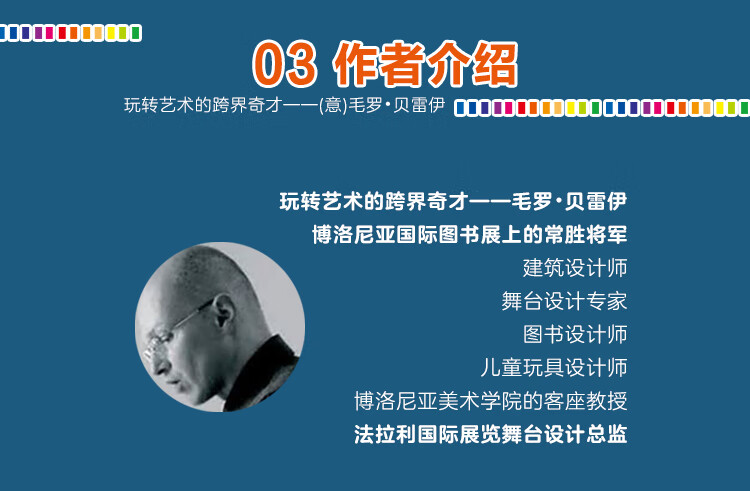 03 作者介绍

玩转艺术的跨界奇才——(意)毛罗·贝雷伊

玩转艺术的跨界奇才——毛罗·贝雷伊
博洛尼亚国际图书展上的常胜将军
建筑设计师
舞台设计专家
图书设计师
儿童玩具设计师
博洛尼亚美术学院的客座教授
法拉利国际展览舞台设计总监